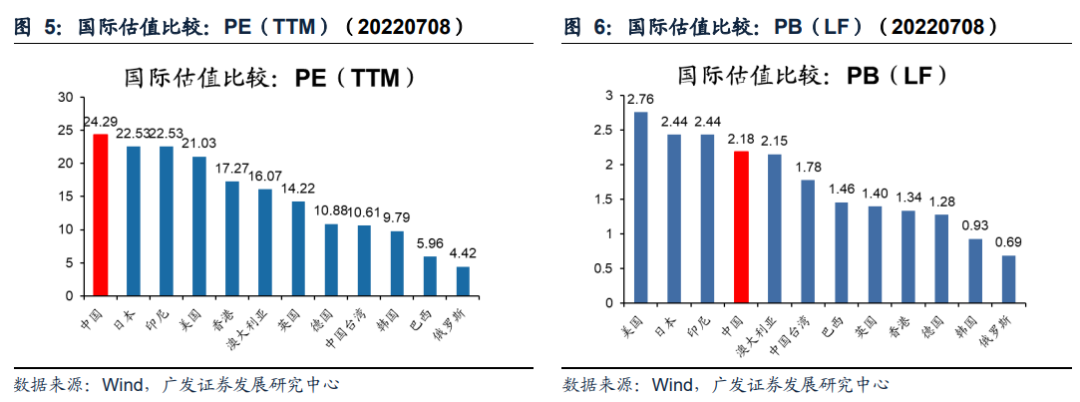 图 5：国际估值比较：PE（TTM）（20220708）

国际估值比较：PE（TTM）

30
25
20
15
10
5
0

24.29 22.53 22.53 21.03 17.27 16.07 14.22 10.88 10.61 9.79 5.96 4.42

中国 日本 印尼 美国 香港 澳大利亚 英国 德国 中国台湾 韩国 巴西 俄罗斯

数据来源：Wind，广发证券发展研究中心

图 6：国际估值比较：PB（LF）（20220708）

国际估值比较：PB（LF）

3
2.5
2
1.5
1
0.5
0

2.76 2.44 2.44 2.18 2.15 1.78 1.46 1.40 1.34 1.28 0.93 0.69

美国 日本 印尼 中国 澳大利亚 中国台湾 巴西 英国 香港 德国 韩国 俄罗斯

数据来源：Wind，广发证券发展研究中心